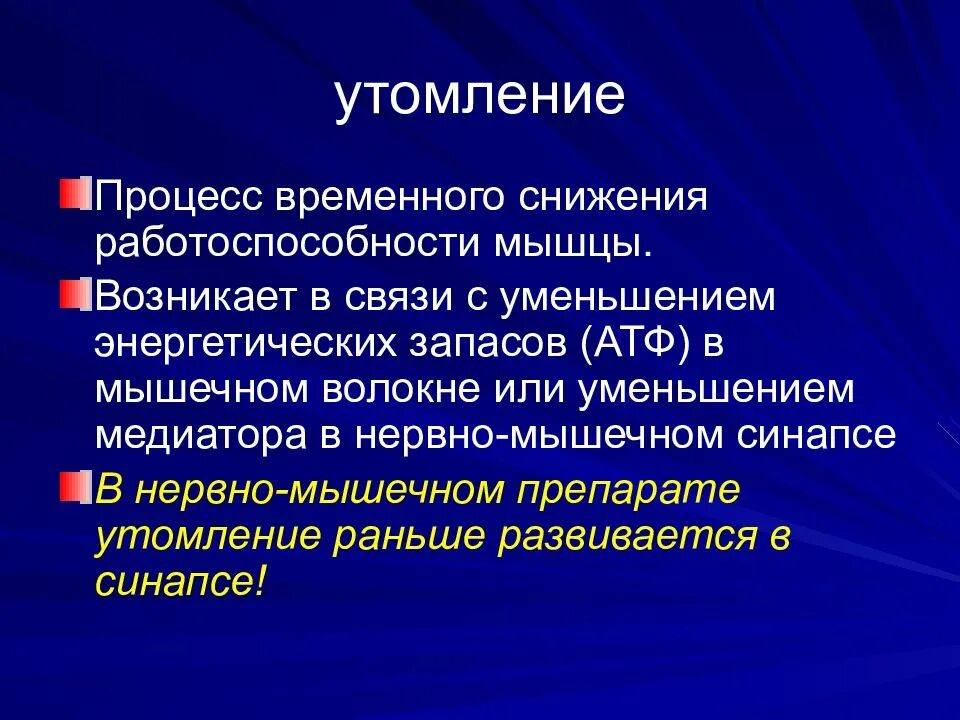 утомление

Процесс временного снижения работоспособности мышцы.

Возникает в связи с уменьшением энергетических запасов (АТФ) в мышечном волокне или уменьшением медиатора в нервно-мышечном синапсе

В нервно-мышечном препарате утомление раньше развивается в синапсе!